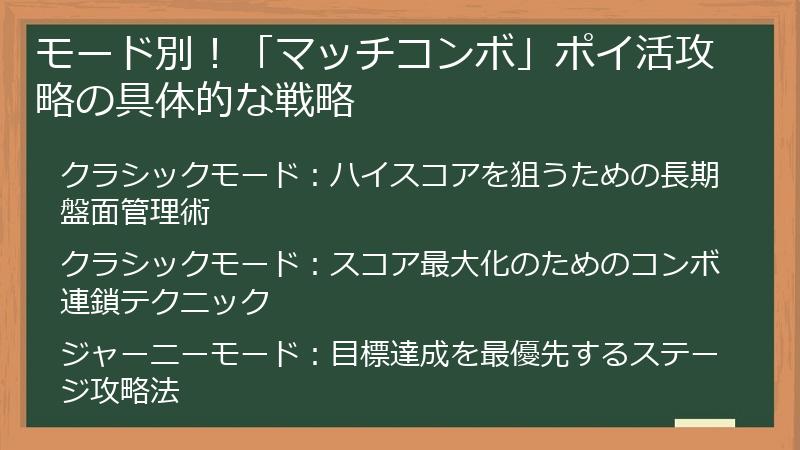 モード別！「マッチコンボ」ポイ活攻略の具体的な戦略

クラシックモード：ハイスコアを狙うための長期盤面管理術

クラシックモード：スコア最大化のためのコンボ連鎖テクニック

ジャーニーモード：目標達成を最優先するステージ攻略法